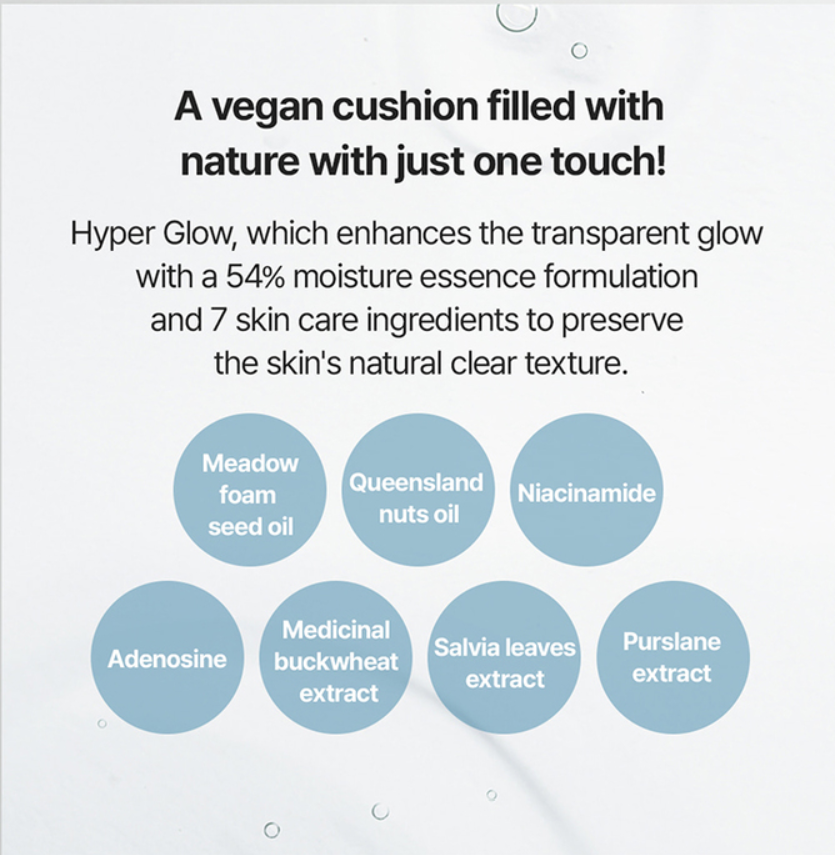 A vegan cushion filled with nature with just one touch!

Hyper Glow, which enhances the transparent glow with a 54% moisture essence formulation and 7 skin care ingredients to preserve the skin's natural clear texture.

Meadow foam seed oil

Queensland nuts oil

Niacinamide

Adenosine

Medicinal buckwheat extract

Salvia leaves extract

Purslane extract